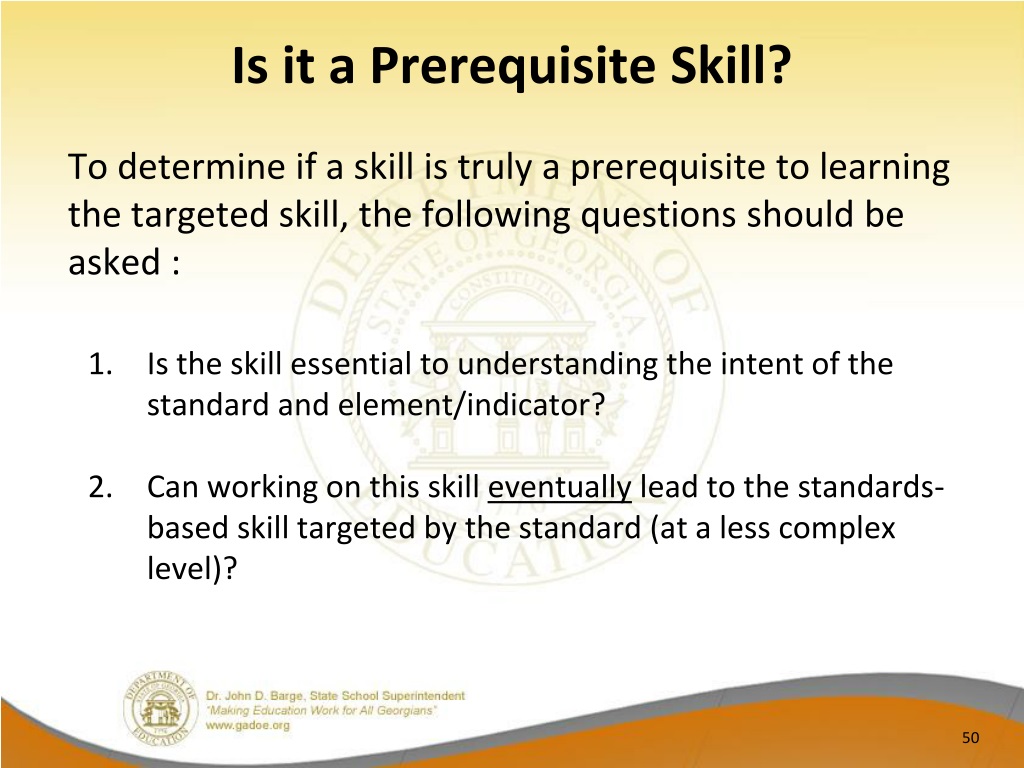 Is it a Prerequisite Skill?

To determine if a skill is truly a prerequisite to learning the targeted skill, the following questions should be asked :

1. Is the skill essential to understanding the intent of the standard and element/indicator?

2. Can working on this skill eventually lead to the standards-based skill targeted by the standard (at a less complex level)?

DEPARTMENT OF EDUCATION

Dr. John D. Barge, State School Superintendent
"Making Education Work for All Georgians"
www.gadoe.org

50